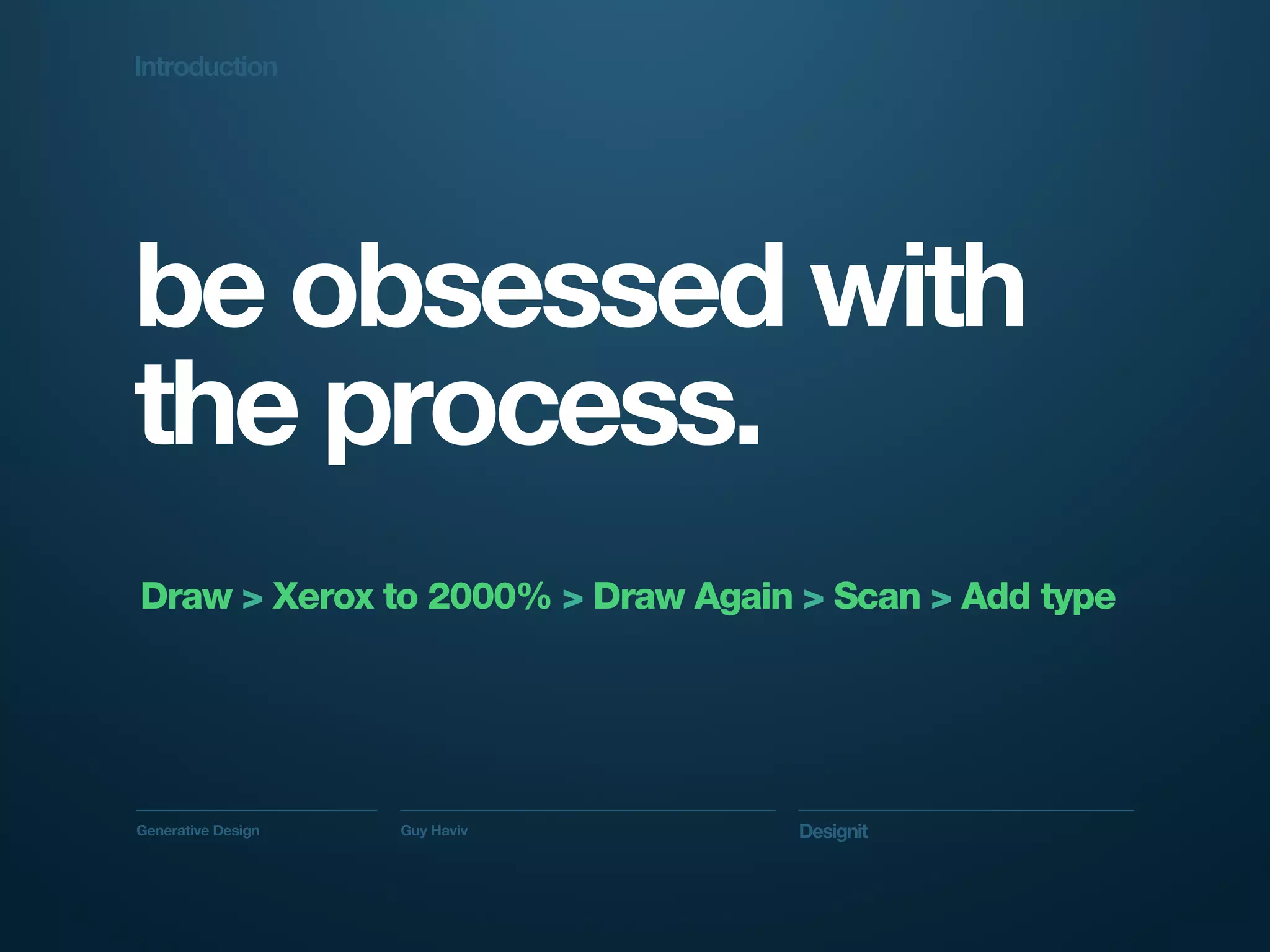 Introduction

be obsessed with the process.

Draw > Xerox to 2000% > Draw Again > Scan > Add type

Generative Design

Guy Haviv

Designit